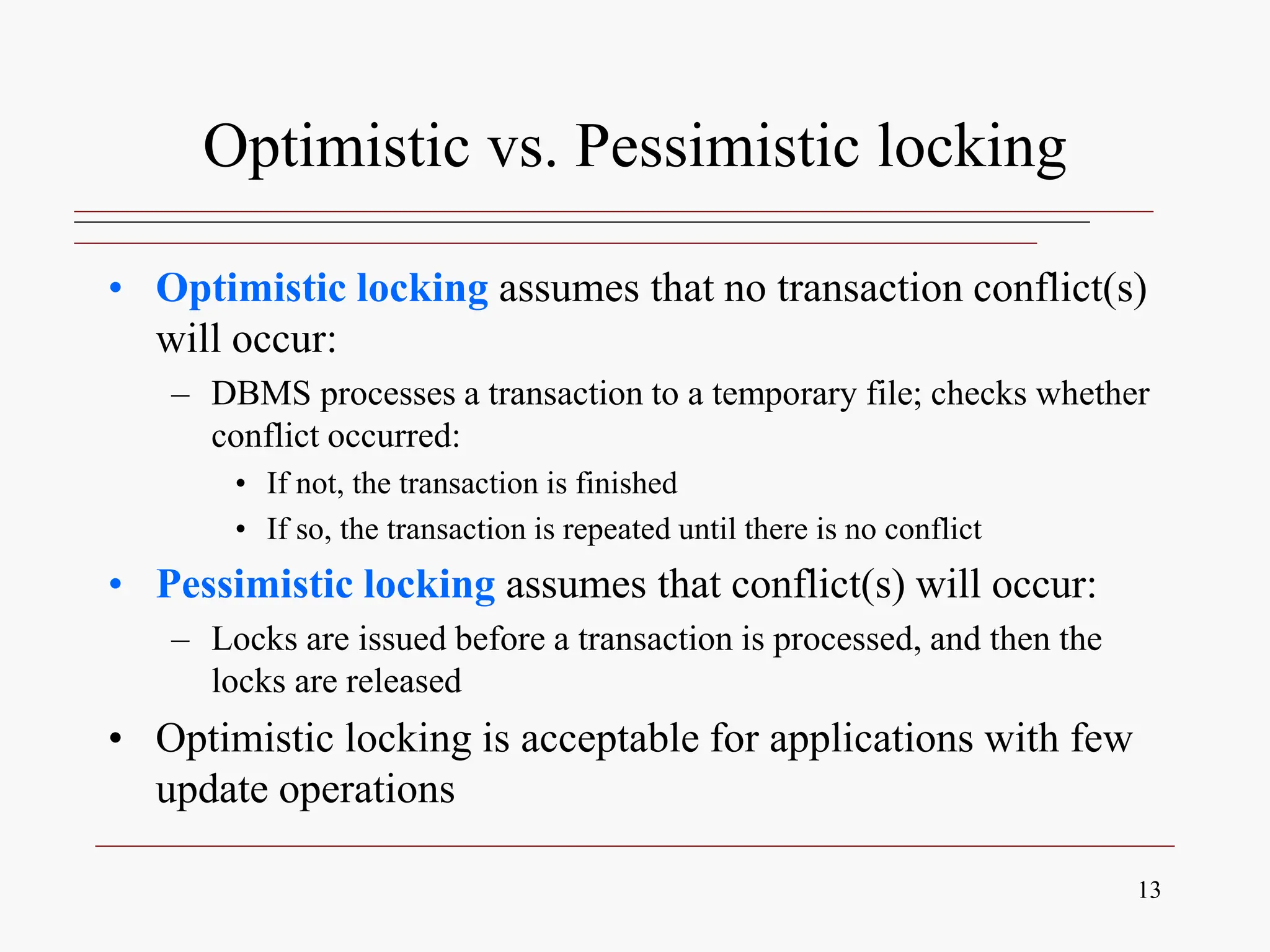 Optimistic vs. Pessimistic locking

• Optimistic locking assumes that no transaction conflict(s) will occur:
  – DBMS processes a transaction to a temporary file; checks whether conflict occurred:
    • If not, the transaction is finished
    • If so, the transaction is repeated until there is no conflict
• Pessimistic locking assumes that conflict(s) will occur:
  – Locks are issued before a transaction is processed, and then the locks are released
• Optimistic locking is acceptable for applications with few update operations

13